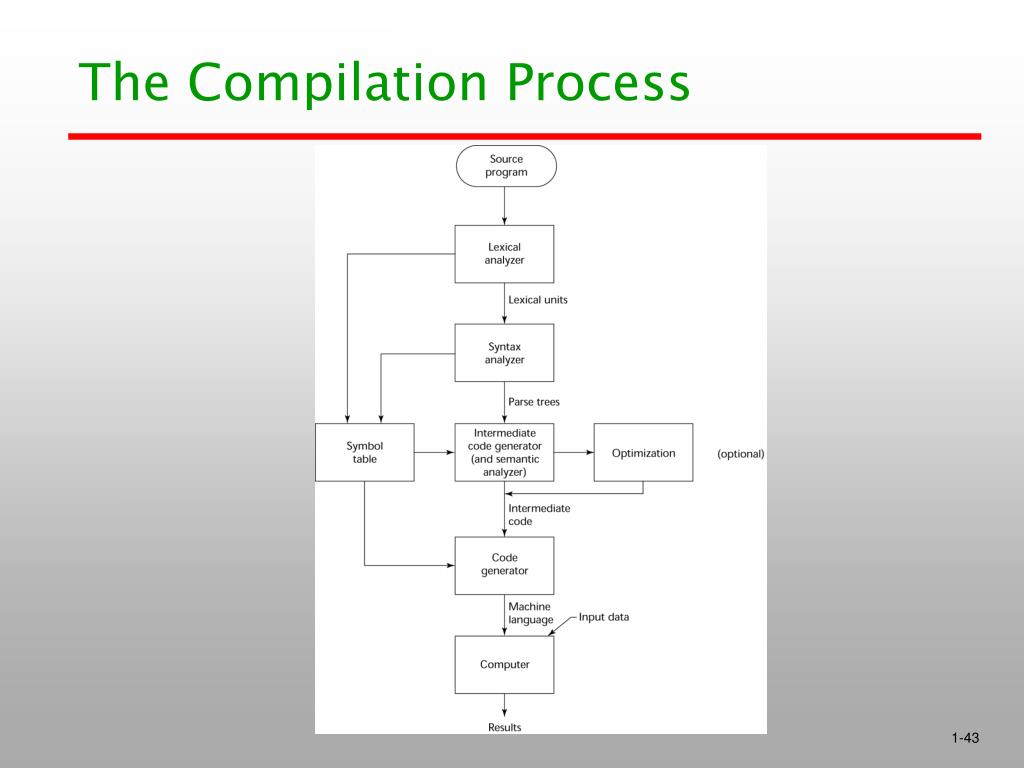 The Compilation Process

Source program

Lexical analyzer

Lexical units

Syntax analyzer

Parse trees

Symbol table

Intermediate code generator (and semantic analyzer)

Optimization

(optional)

Intermediate code

Code generator

Machine language

Input data

Computer

Results

1-43